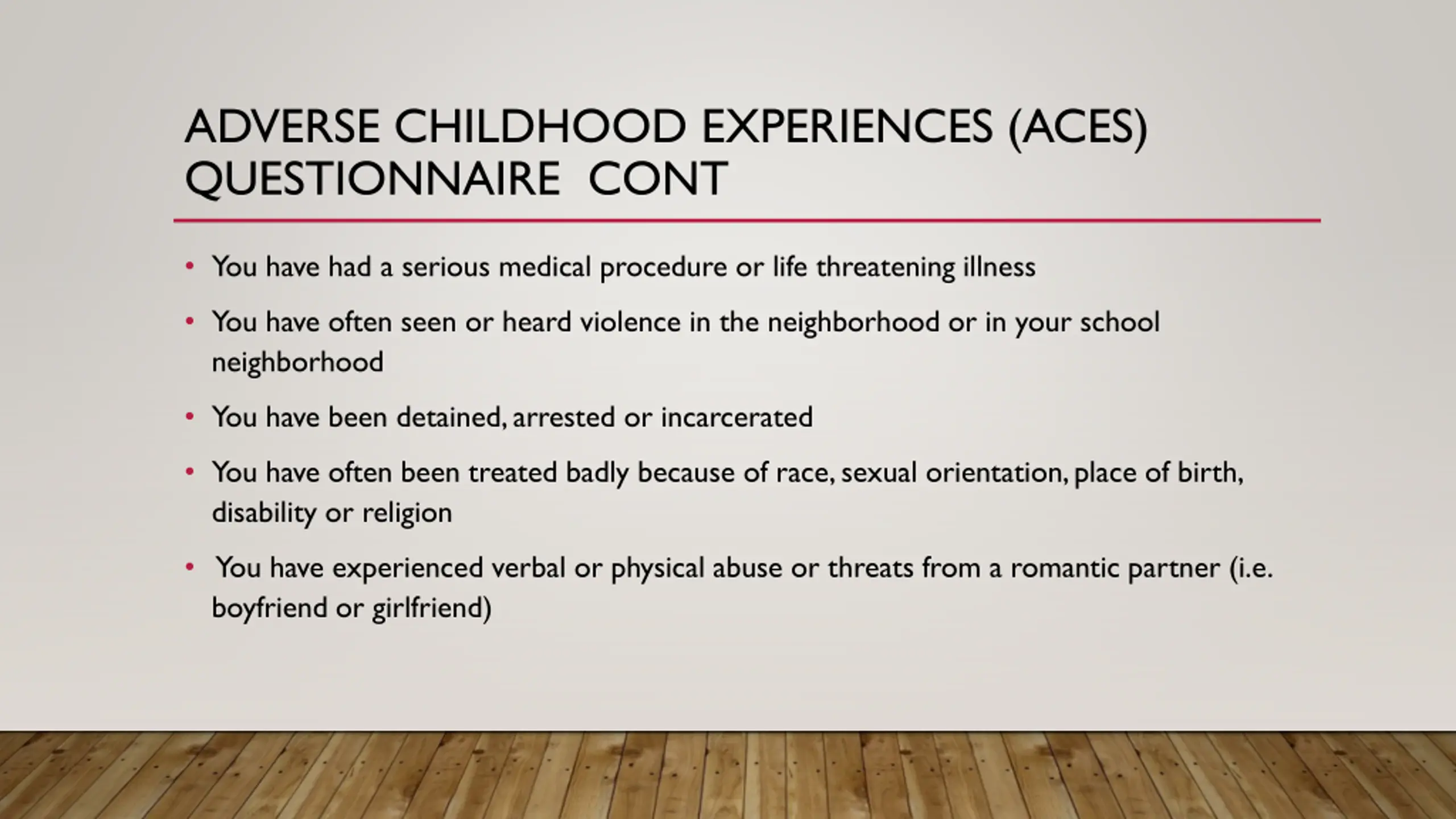 ADVERSE CHILDHOOD EXPERIENCES (ACES) QUESTIONNAIRE CONT

• You have had a serious medical procedure or life threatening illness

• You have often seen or heard violence in the neighborhood or in your school neighborhood

• You have been detained, arrested or incarcerated

• You have often been treated badly because of race, sexual orientation, place of birth, disability or religion

• You have experienced verbal or physical abuse or threats from a romantic partner (i.e. boyfriend or girlfriend)